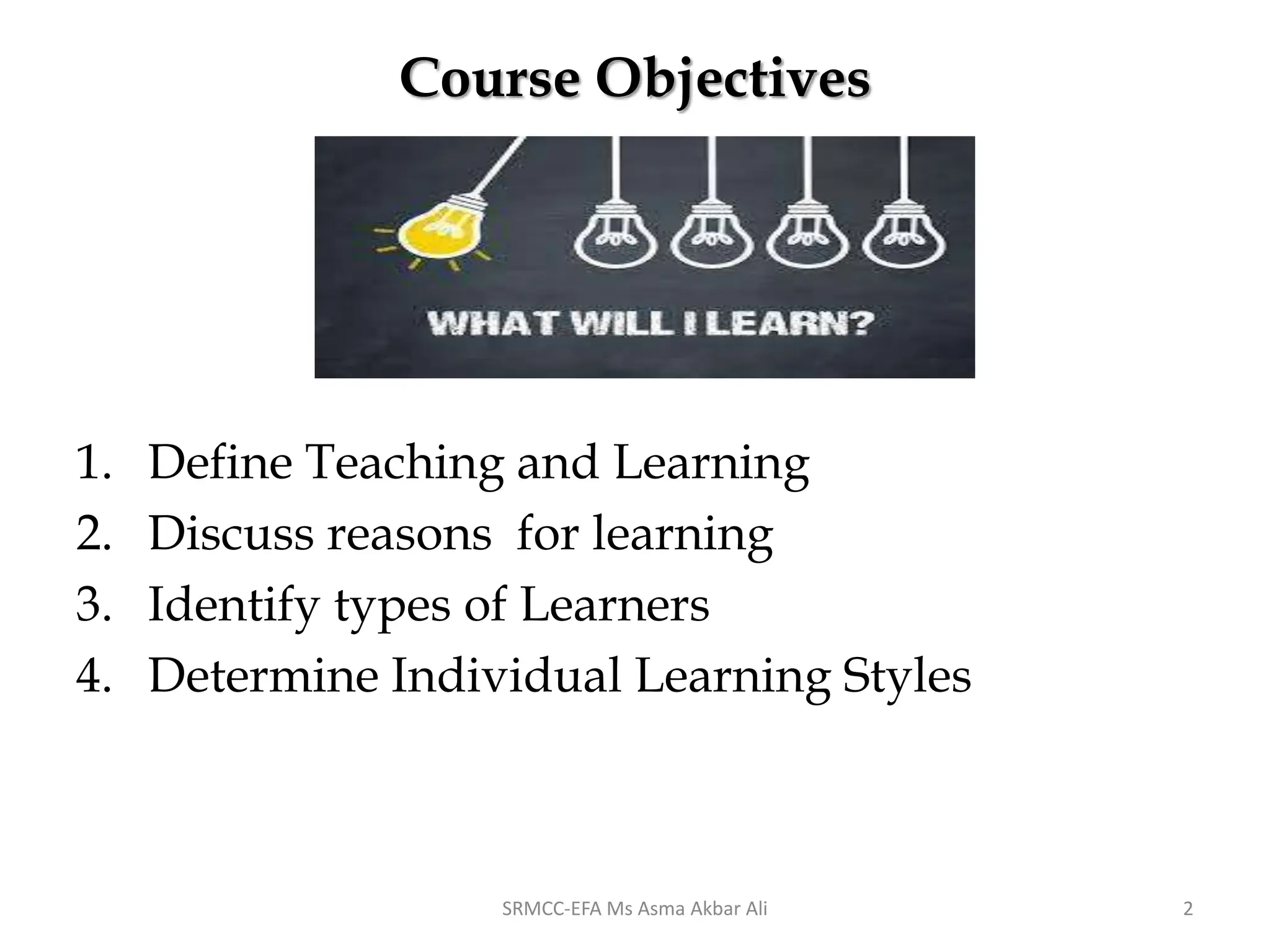 Course Objectives

WHAT WILL I LEARN?

1. Define Teaching and Learning
2. Discuss reasons for learning
3. Identify types of Learners
4. Determine Individual Learning Styles

SRMCC-EFA Ms Asma Akbar Ali

2